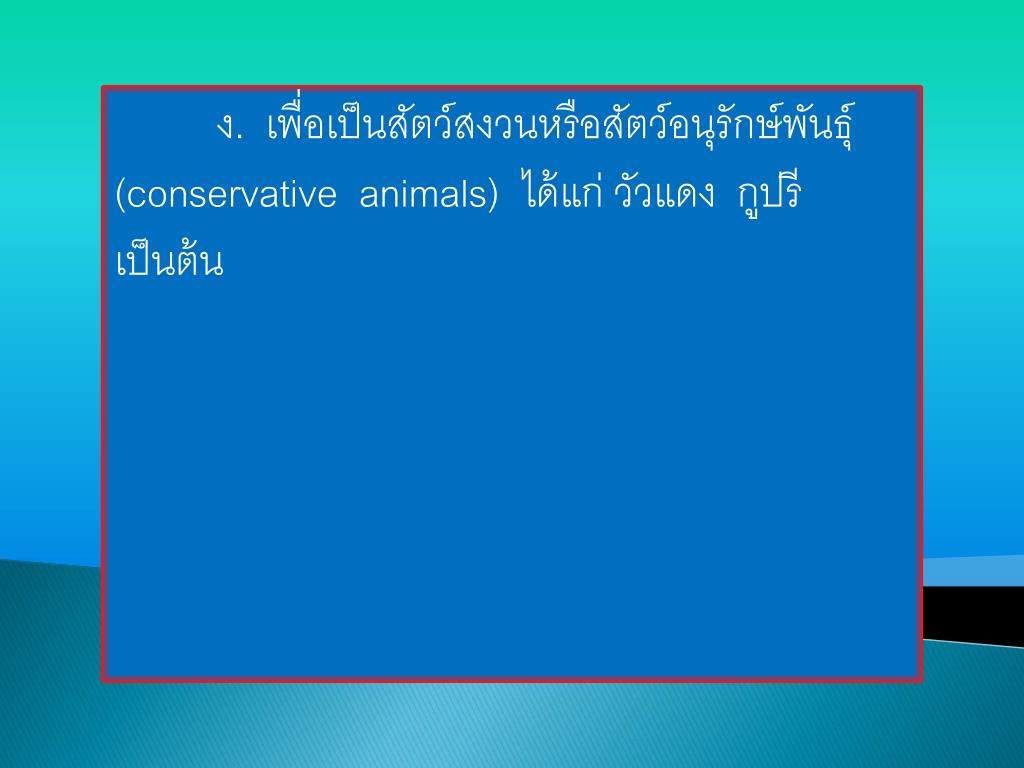 ง. เพื่อเป็นสัตว์สงวนหรือสัตว์อนุรักษ์พันธุ์ (conservative animals) ได้แก่ วัวแดง กูปรี เป็นต้น